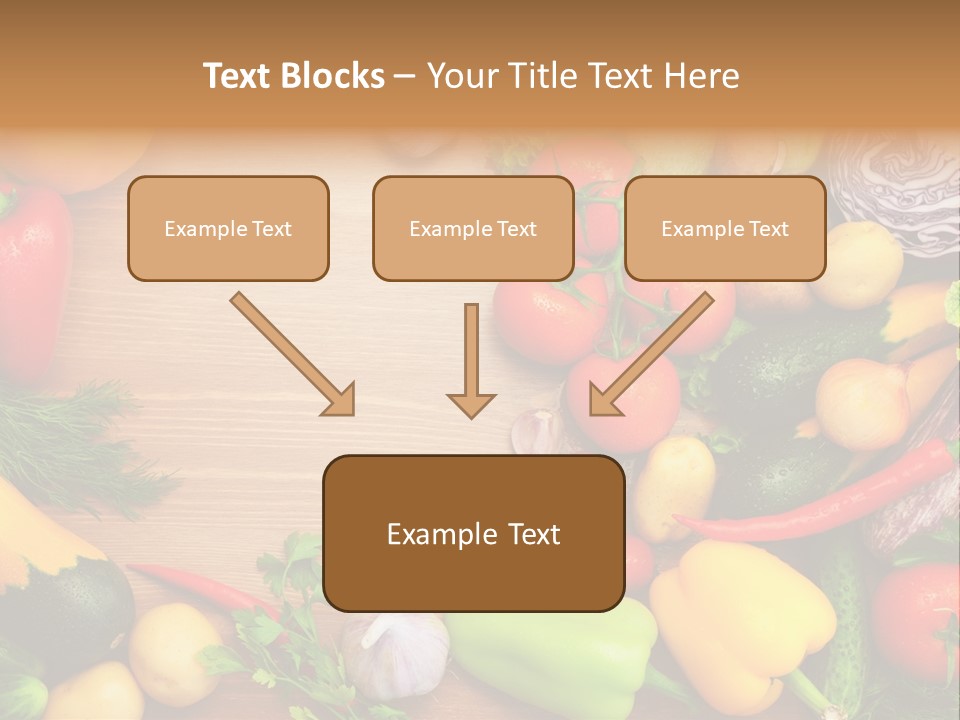 Text Blocks – Your Title Text Here

Example Text

Example Text

Example Text

Example Text